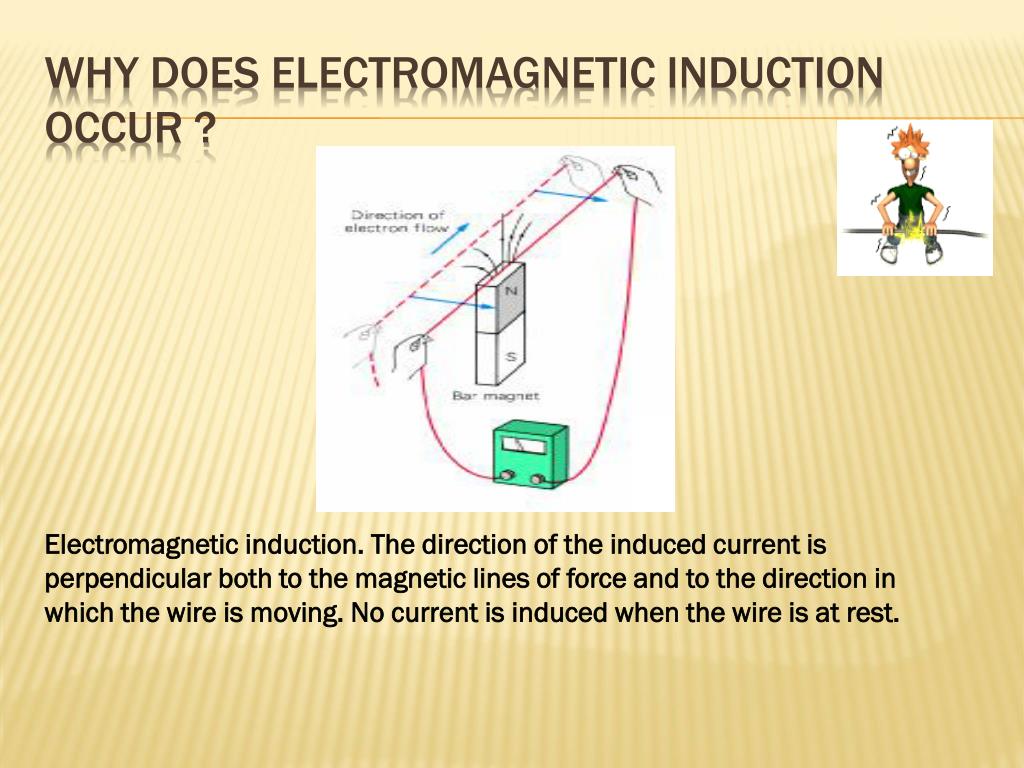 WHY DOES ELECTROMAGNETIC INDUCTION OCCUR ?

Direction of electron flow

N

S

Bar magnet

Electromagnetic induction. The direction of the induced current is perpendicular both to the magnetic lines of force and to the direction in which the wire is moving. No current is induced when the wire is at rest.